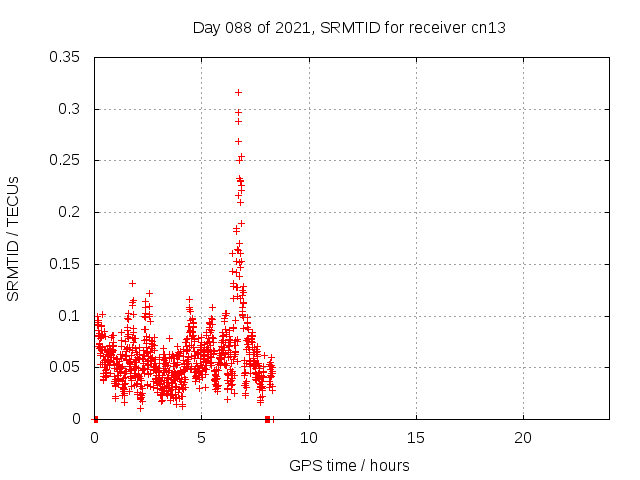 Day 088 of 2021, SRMTID for receiver cn13

SRMTID / TECUs

0.35
0.3
0.25
0.2
0.15
0.1
0.05
0

0
5
10
15
20

GPS time / hours